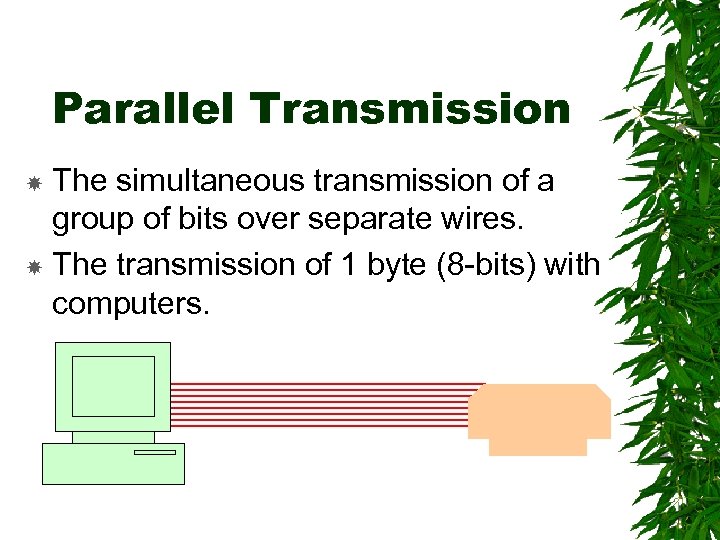 Parallel Transmission

The simultaneous transmission of a group of bits over separate wires.

The transmission of 1 byte (8-bits) with computers.